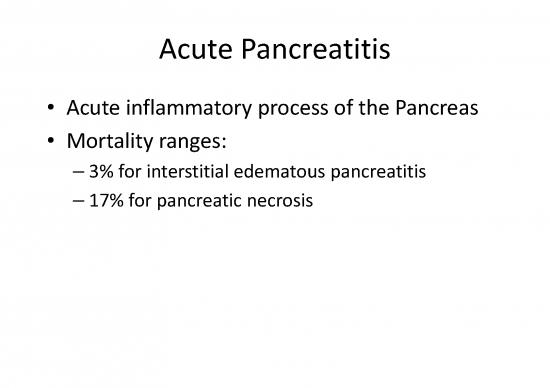 Acute Pancreatitis

• Acute inflammatory process of the Pancreas
• Mortality ranges:
– 3% for interstitial edematous pancreatitis
– 17% for pancreatic necrosis